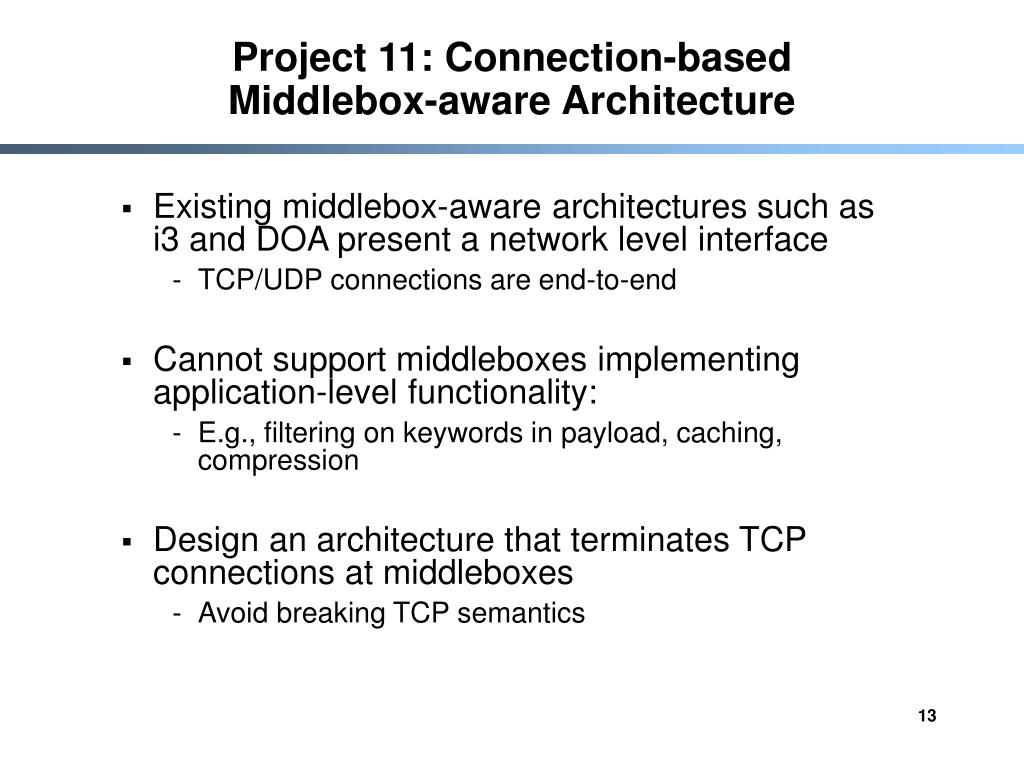 Project 11: Connection-based Middlebox-aware Architecture

▪ Existing middlebox-aware architectures such as i3 and DOA present a network level interface
- TCP/UDP connections are end-to-end

▪ Cannot support middleboxes implementing application-level functionality:
- E.g., filtering on keywords in payload, caching, compression

▪ Design an architecture that terminates TCP connections at middleboxes
- Avoid breaking TCP semantics

13